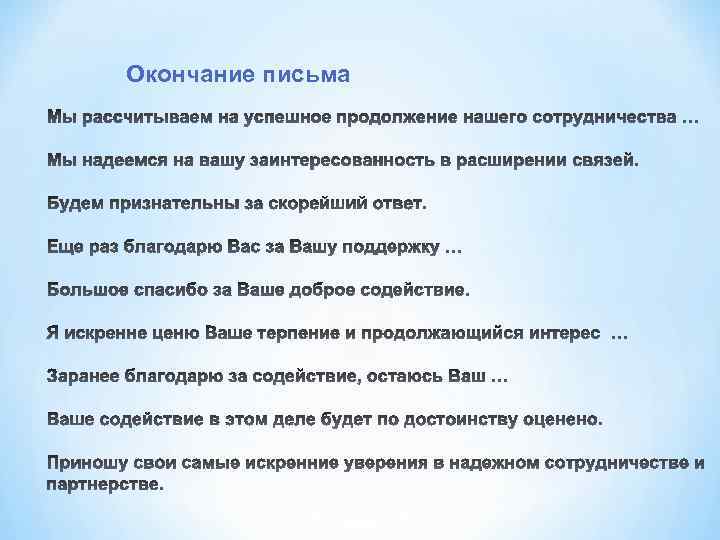 Окончание письма

Мы рассчитываем на успешное продолжение нашего сотрудничества …

Мы надеемся на вашу заинтересованность в расширении связей.

Будем признательны за скорейший ответ.

Еще раз благодарю Вас за Вашу поддержку …

Большое спасибо за Ваше доброе содействие.

Я искренне ценю Ваше терпение и продолжающийся интерес …

Заранее благодарю за содействие, остаюсь Ваш …

Ваше содействие в этом деле будет по достоинству оценено.

Приношу свои самые искренние уверения в надежном сотрудничестве и партнерстве.